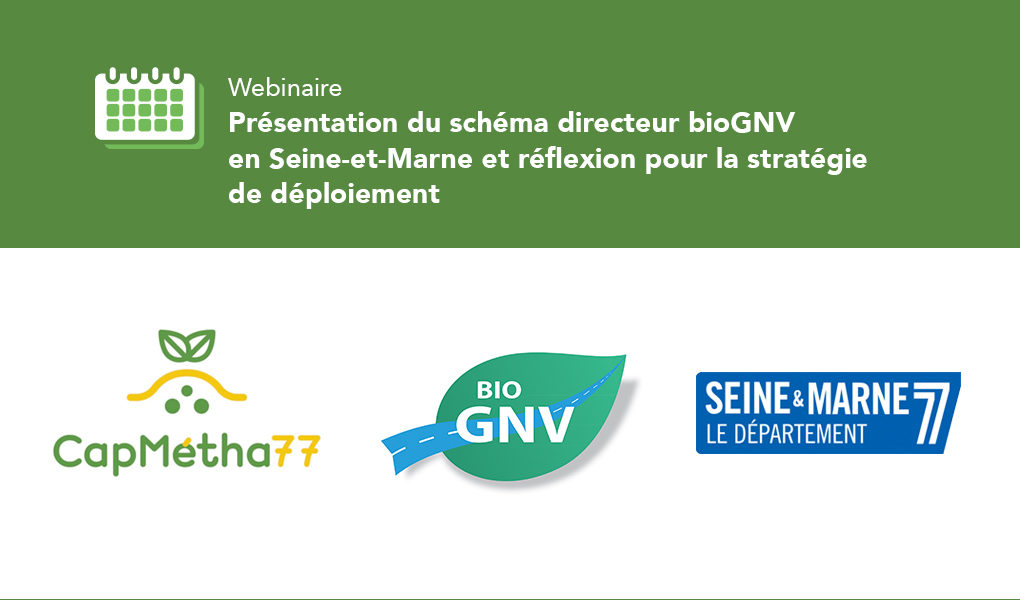 Webinaire
Présentation du schéma directeur bioGNV en Seine-et-Marne et réflexion pour la stratégie de déploiement

CapMétha77

BIO
GNV

SEINE & MARNE 77
LE DÉPARTEMENT